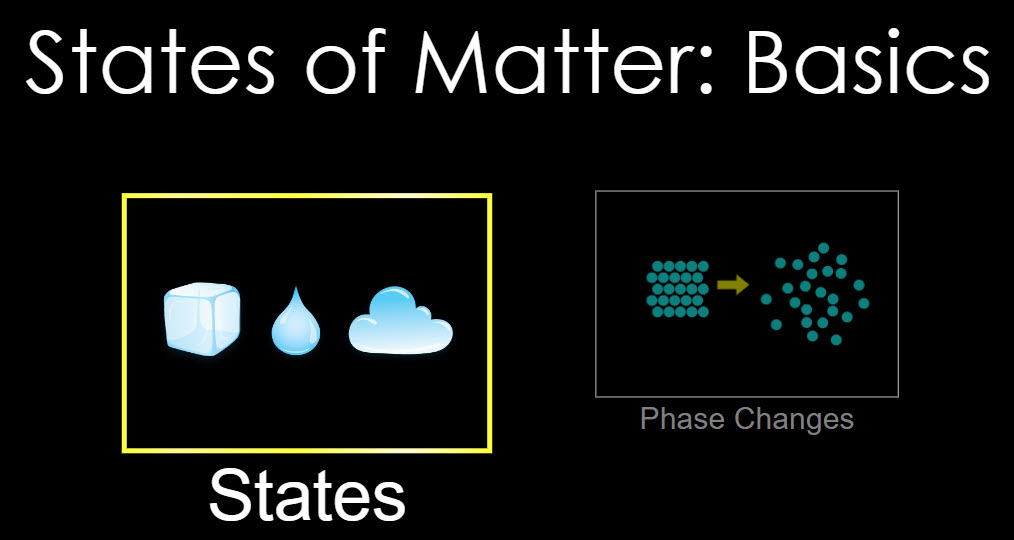 States of Matter: Basics

States

Phase Changes